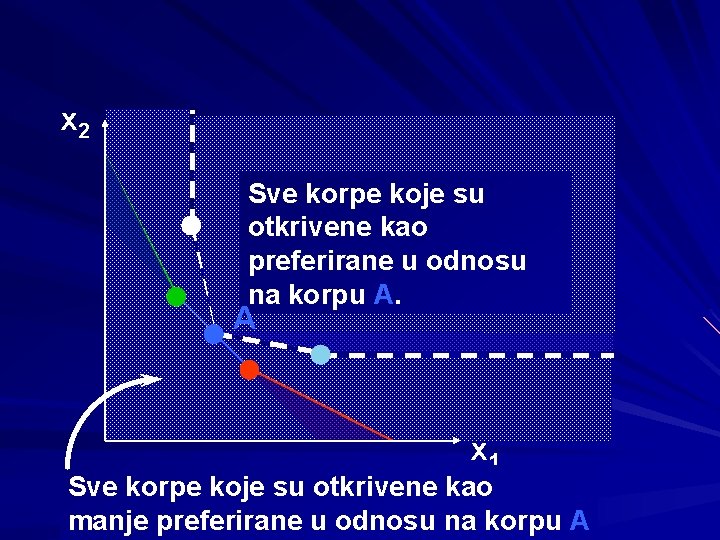 $x_2$

Sve korpe koje su otkrivene kao preferirane u odnosu na korpu A.

A

$x_1$

Sve korpe koje su otkrivene kao manje preferirane u odnosu na korpu A